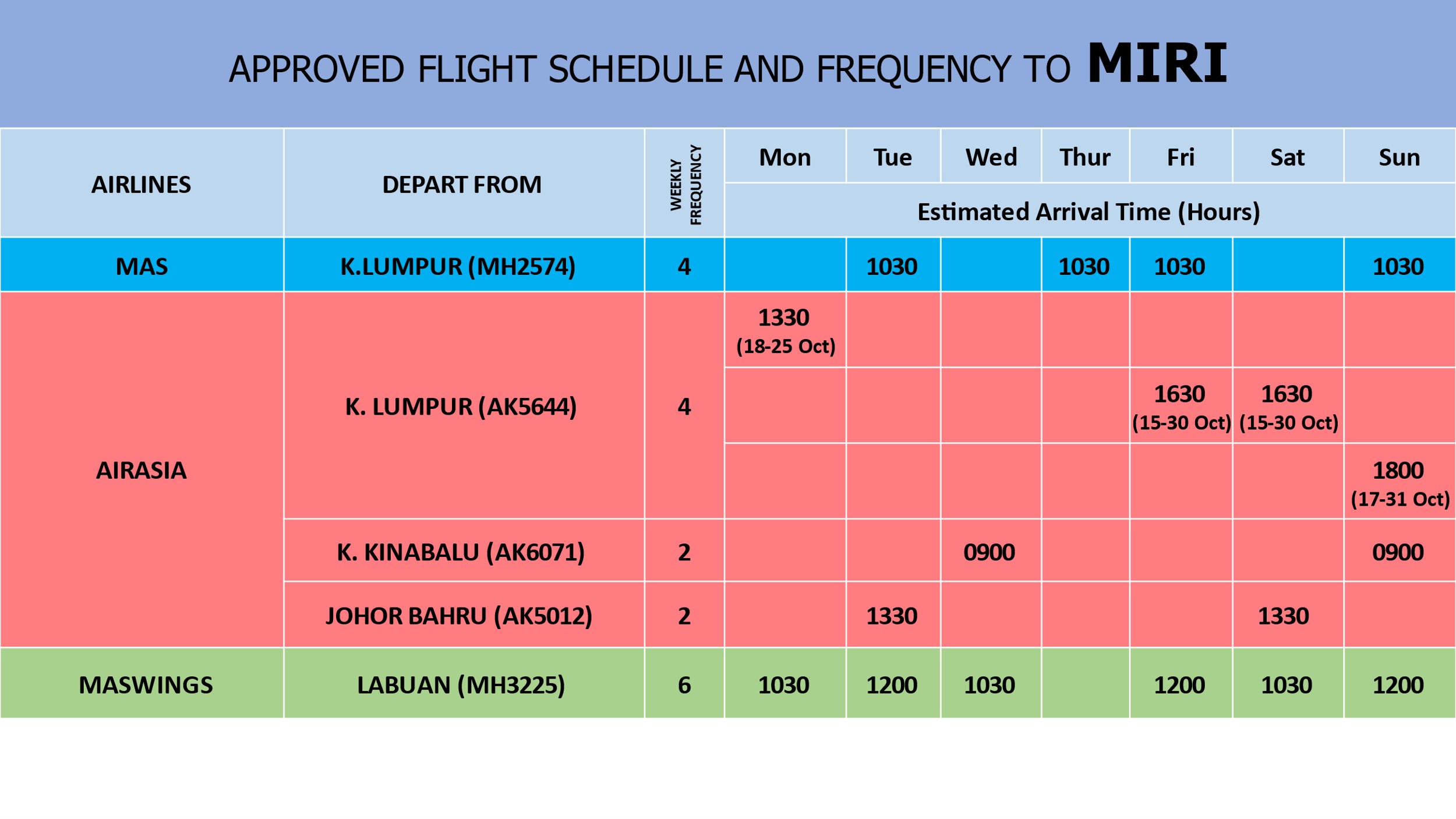 APPROVED FLIGHT SCHEDULE AND FREQUENCY TO MIRI

| AIRLINES | DEPART FROM | WEEKLY FREQUENCY | Mon | Tue | Wed | Thur | Fri | Sat | Sun |
|---|---|---|---|---|---|---|---|---|---|
| | | | Estimated Arrival Time (Hours) | | | | | | |
| MAS | K.LUMPUR (MH2574) | 4 | | 1030 | | 1030 | 1030 | | 1030 |
| AIRASIA | K. LUMPUR (AK5644) | 4 | 1330 (18-25 Oct) | | | | | | |
| | | | | | | | 1630 (15-30 Oct) | 1630 (15-30 Oct) | |
| | | | | | | | | | 1800 (17-31 Oct) |
| | K. KINABALU (AK6071) | 2 | | | 0900 | | | | 0900 |
| | JOHOR BAHRU (AK5012) | 2 | | 1330 | | | | 1330 | |
| MASWINGS | LABUAN (MH3225) | 6 | 1030 | 1200 | 1030 | | 1200 | 1030 | 1200 |